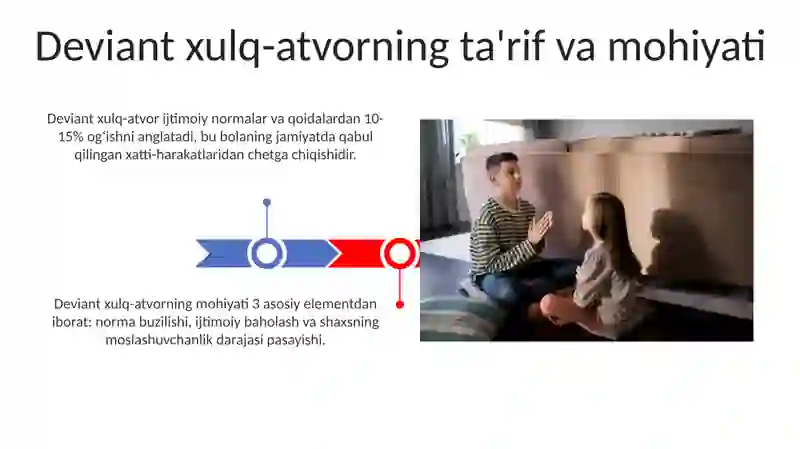 Deviant xulq-atvorning ta'rif va mohiyati

Deviant xulq-atvor ijtimoiy normalar va qoidalardan 10-15% og'ishni anglatadi, bu bolaning jamiyatda qabul qilingan xatti-harakatlaridan chetga chiqishidir.

Deviant xulq-atvorning mohiyati 3 asosiy elementdan iborat: norma buzilishi, ijtimoiy baholash va shaxsning moslashuvchanlik darajasi pasayishi.